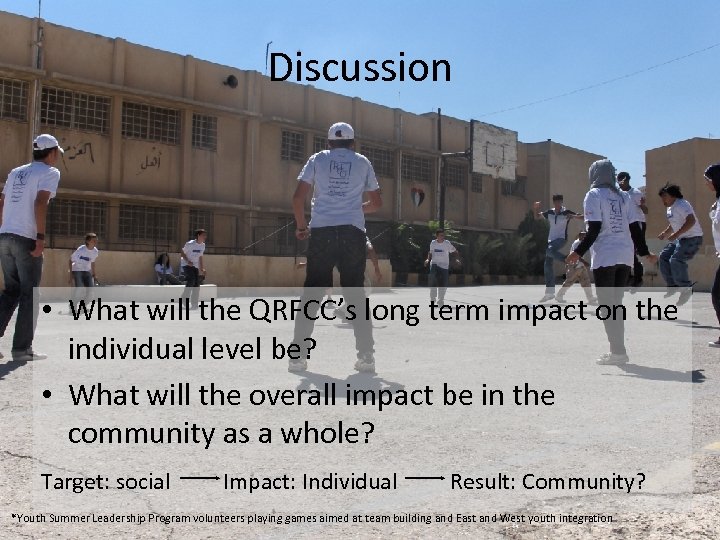 Discussion

• What will the QRFCC's long term impact on the individual level be?
• What will the overall impact be in the community as a whole?

Target: social ⟶ Impact: Individual ⟶ Result: Community?

*Youth Summer Leadership Program volunteers playing games aimed at team building and East and West youth integration.